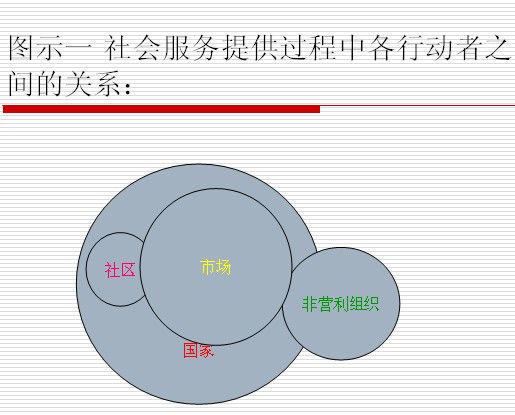 图示一 社会服务提供过程中各行动者之间的关系：

社区

市场

非营利组织

国家